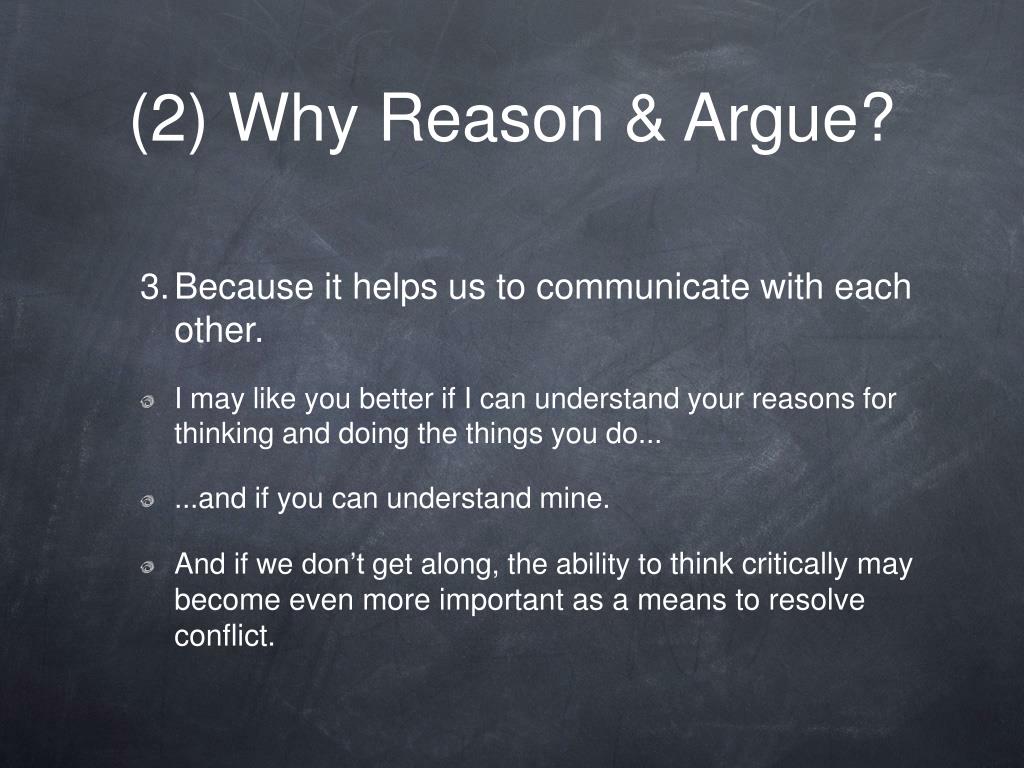 (2) Why Reason & Argue?

3. Because it helps us to communicate with each other.

I may like you better if I can understand your reasons for thinking and doing the things you do...

...and if you can understand mine.

And if we don’t get along, the ability to think critically may become even more important as a means to resolve conflict.